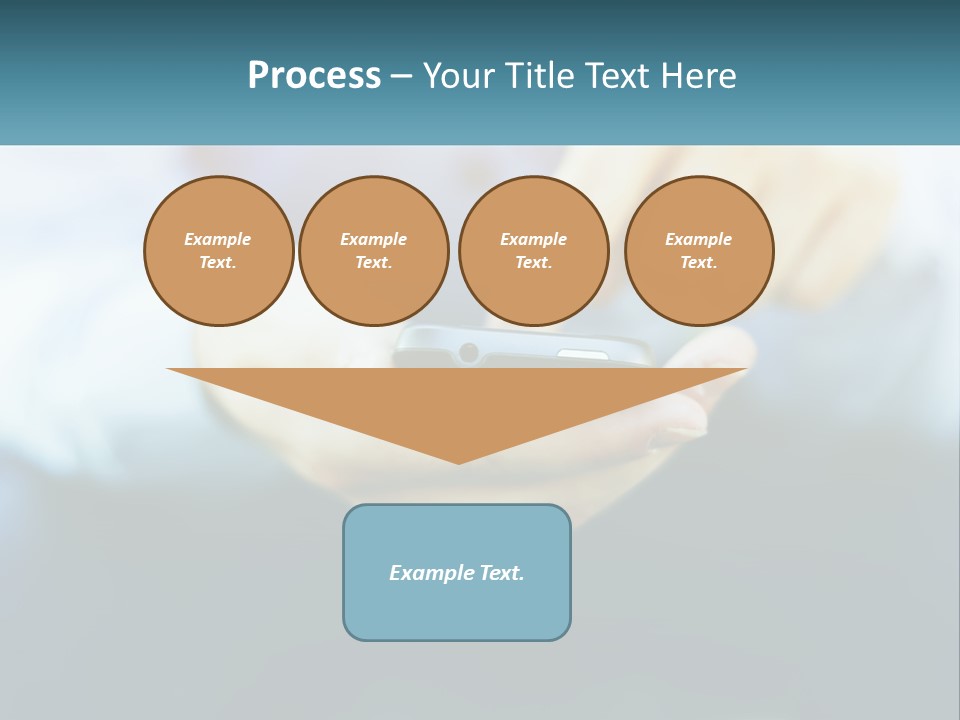 Process – Your Title Text Here

Example Text.

Example Text.

Example Text.

Example Text.

Example Text.